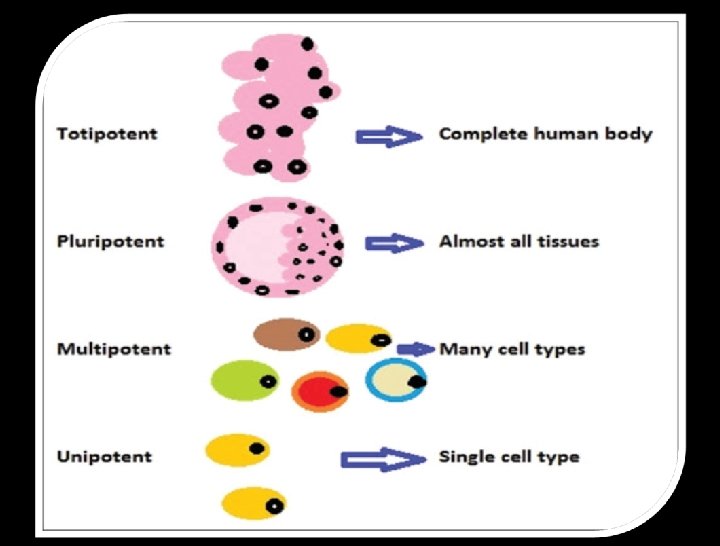 Totipotent

Complete human body

Pluripotent

Almost all tissues

Multipotent

Many cell types

Unipotent

Single cell type